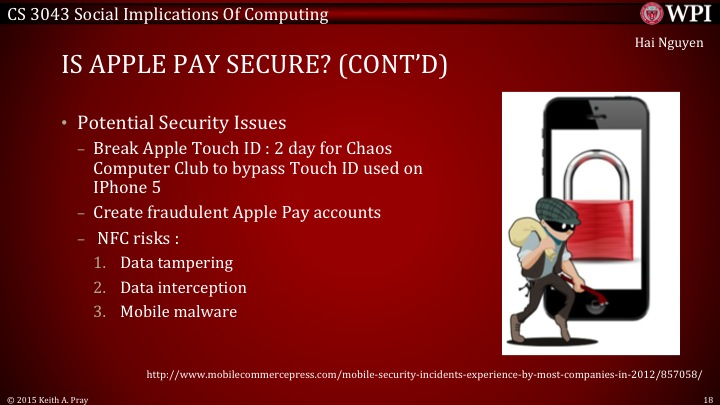 CS 3043 Social Implications Of Computing

WPI

Hai Nguyen

IS APPLE PAY SECURE? (CONT'D)

• Potential Security Issues
– Break Apple Touch ID : 2 day for Chaos Computer Club to bypass Touch ID used on IPhone 5
– Create fraudulent Apple Pay accounts
– NFC risks :
1. Data tampering
2. Data interception
3. Mobile malware

http://www.mobilecommercepress.com/mobile-security-incidents-experience-by-most-companies-in-2012/857058/

© 2015 Keith A. Pray

18